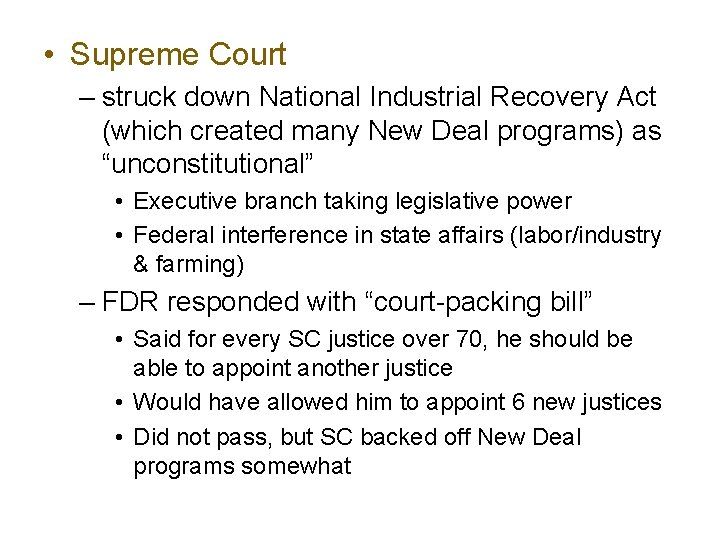 • Supreme Court

– struck down National Industrial Recovery Act (which created many New Deal programs) as “unconstitutional”

• Executive branch taking legislative power

• Federal interference in state affairs (labor/industry & farming)

– FDR responded with “court-packing bill”

• Said for every SC justice over 70, he should be able to appoint another justice

• Would have allowed him to appoint 6 new justices

• Did not pass, but SC backed off New Deal programs somewhat